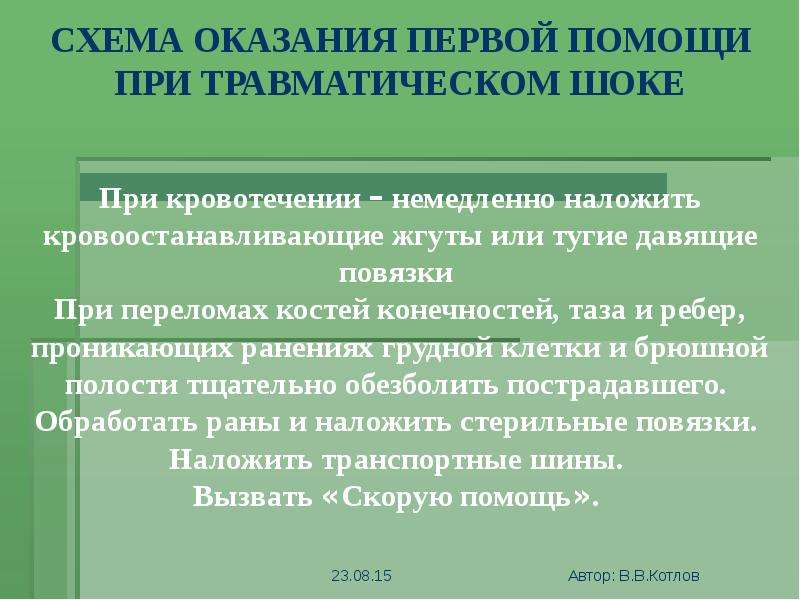 СХЕМА ОКАЗАНИЯ ПЕРВОЙ ПОМОЩИ ПРИ ТРАВМАТИЧЕСКОМ ШОКЕ

При кровотечении - немедленно наложить кровоостанавливающие жгуты или тугие давящие повязки
При переломах костей конечностей, таза и ребер, проникающих ранениях грудной клетки и брюшной полости тщательно обезболить пострадавшего.
Обработать раны и наложить стерильные повязки.
Наложить транспортные шины.
Вызвать «Скорую помощь».

23.08.15

Автор: В.В.Котлов